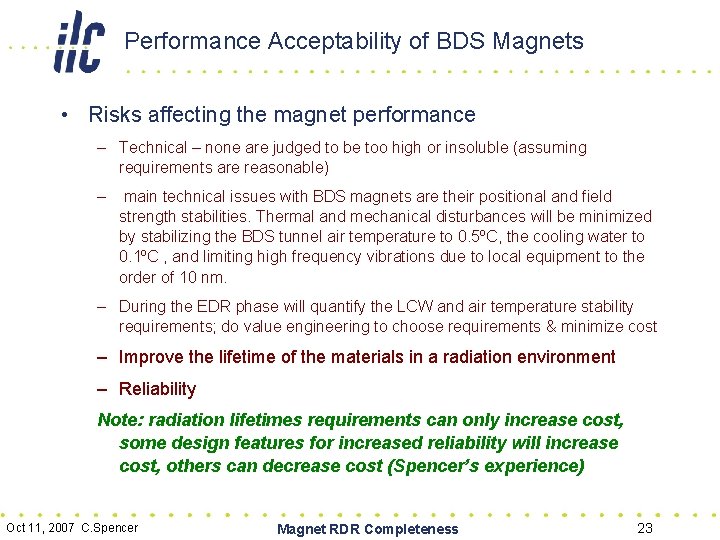 ilc

Performance Acceptability of BDS Magnets

• Risks affecting the magnet performance

– Technical – none are judged to be too high or insoluble (assuming requirements are reasonable)

– main technical issues with BDS magnets are their positional and field strength stabilities. Thermal and mechanical disturbances will be minimized by stabilizing the BDS tunnel air temperature to 0.5ºC, the cooling water to 0.1ºC , and limiting high frequency vibrations due to local equipment to the order of 10 nm.

– During the EDR phase will quantify the LCW and air temperature stability requirements; do value engineering to choose requirements & minimize cost

– Improve the lifetime of the materials in a radiation environment

– Reliability

Note: radiation lifetimes requirements can only increase cost, some design features for increased reliability will increase cost, others can decrease cost (Spencer's experience)

Oct 11, 2007 C.Spencer

Magnet RDR Completeness

23